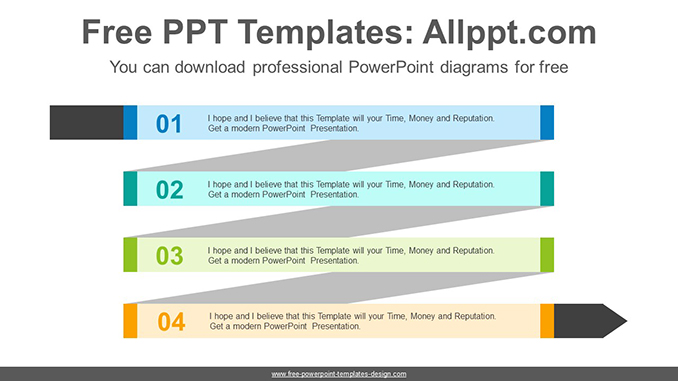 Free PPT Templates: Allppt.com

You can download professional PowerPoint diagrams for free

01 I hope and I believe that this Template will your Time, Money and Reputation. Get a modern PowerPoint Presentation.

02 I hope and I believe that this Template will your Time, Money and Reputation. Get a modern PowerPoint Presentation.

03 I hope and I believe that this Template will your Time, Money and Reputation. Get a modern PowerPoint Presentation.

04 I hope and I believe that this Template will your Time, Money and Reputation. Get a modern PowerPoint Presentation.

www.free-powerpoint-templates-design.com